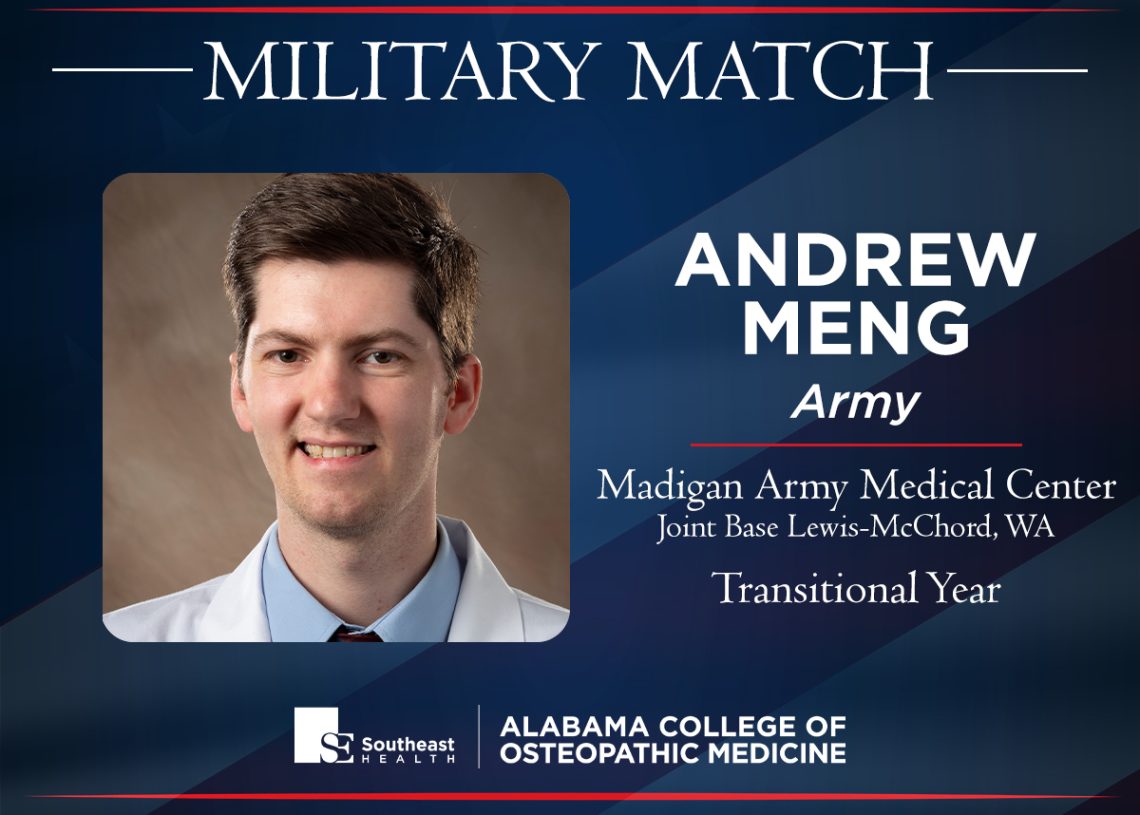 MILITARY MATCH

ANDREW MENG

Army

Madigan Army Medical Center
Joint Base Lewis-McChord, WA

Transitional Year

SE Southeast HEALTH

ALABAMA COLLEGE OF OSTEOPATHIC MEDICINE